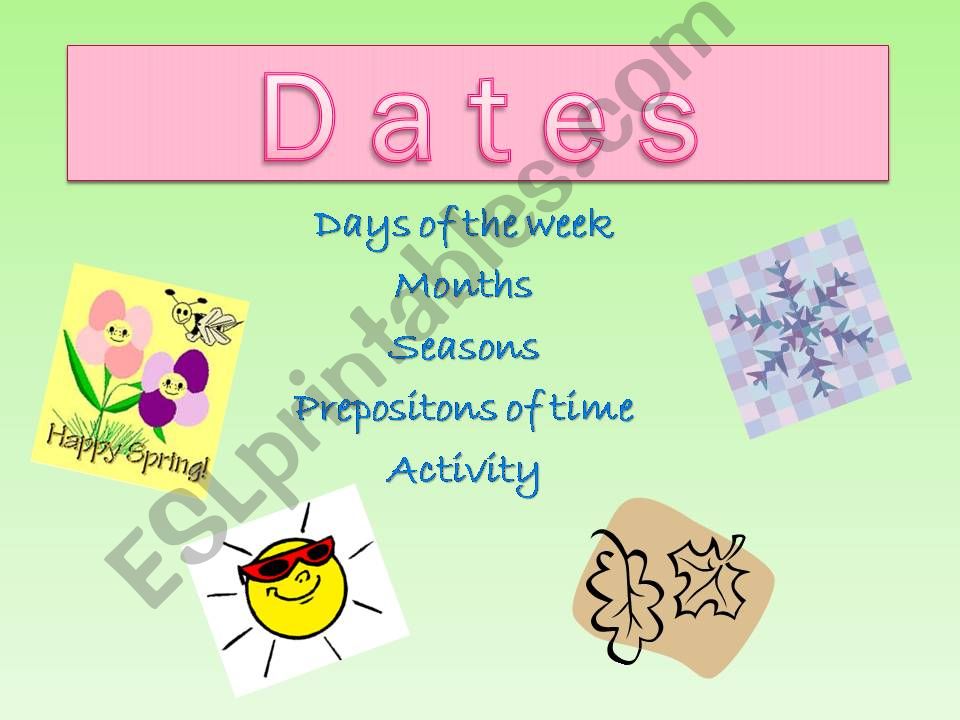 D a t e s

Days of the week

Months

Seasons

Prepositons of time

Activity

Happy Spring!

ESLprintables.com